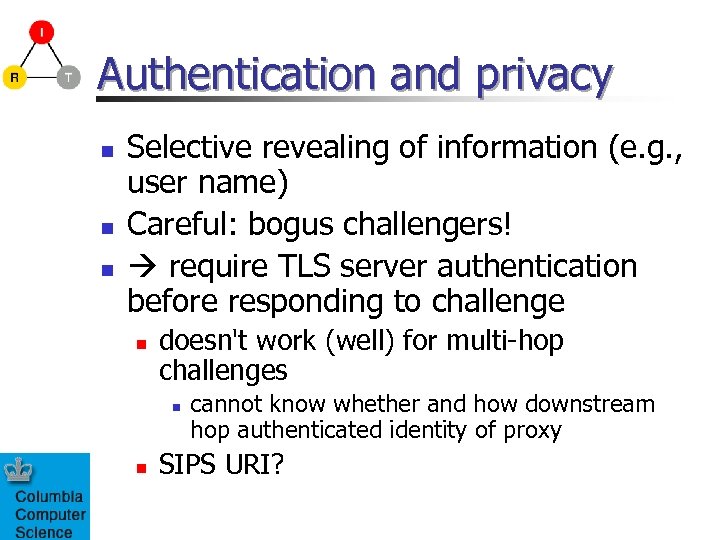 I

R T

Authentication and privacy

- Selective revealing of information (e.g., user name)
- Careful: bogus challengers!
- → require TLS server authentication before responding to challenge
  - doesn't work (well) for multi-hop challenges
    - cannot know whether and how downstream hop authenticated identity of proxy
  - SIPS URI?

Columbia Computer Science